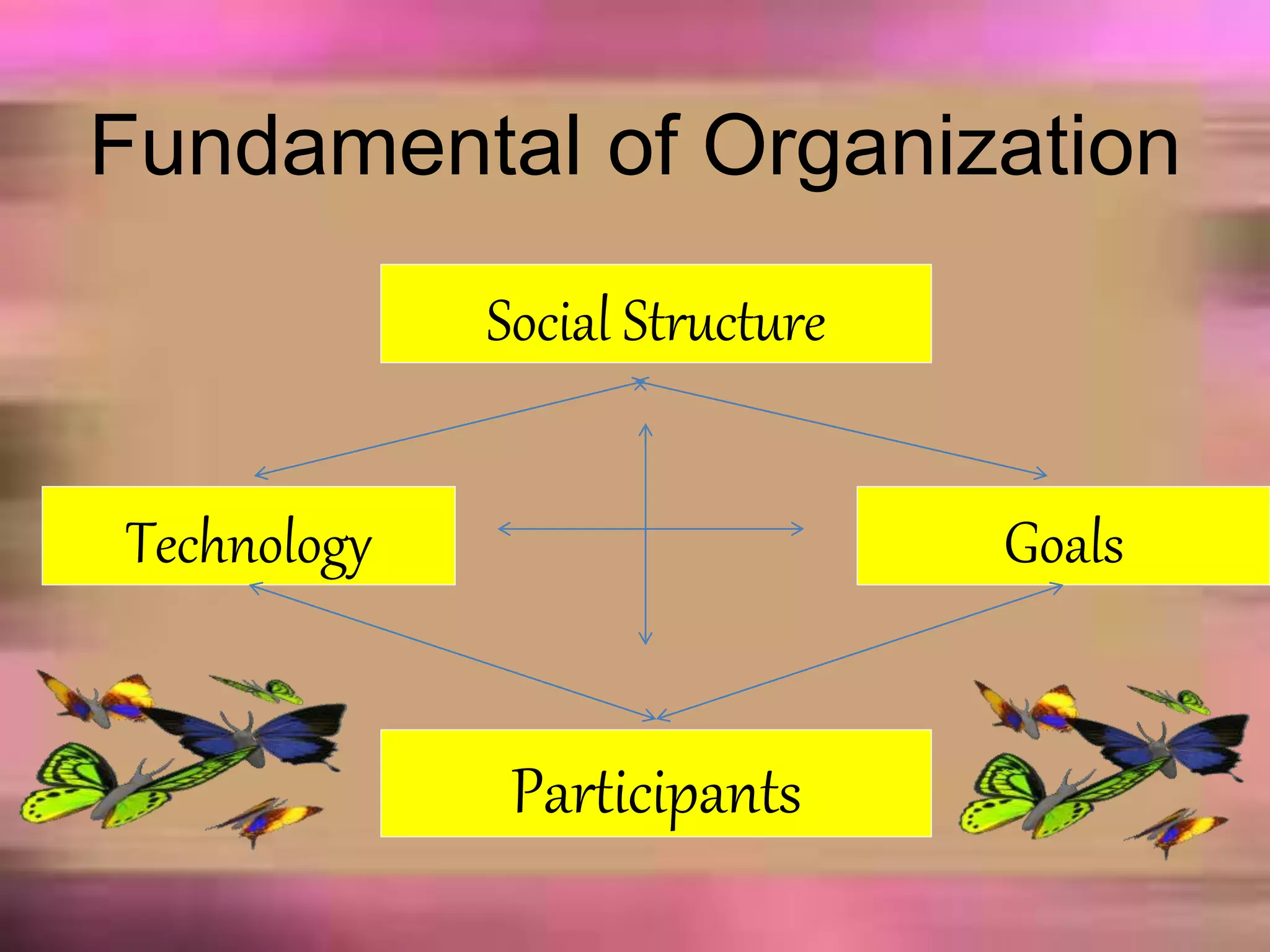 Fundamental of Organization

Social Structure

Technology

Goals

Participants